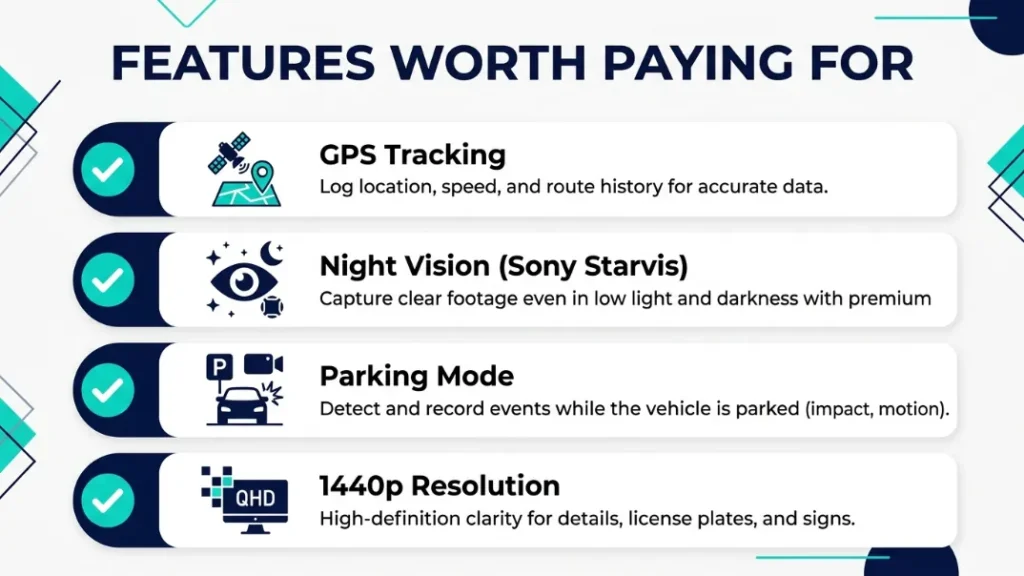 FEATURES WORTH PAYING FOR

GPS Tracking
Log location, speed, and route history for accurate data.

Night Vision (Sony Starvis)
Capture clear footage even in low light and darkness with premium

P

Parking Mode
Detect and record events while the vehicle is parked (impact, motion).

QHD

1440p Resolution
High-definition clarity for details, license plates, and signs.